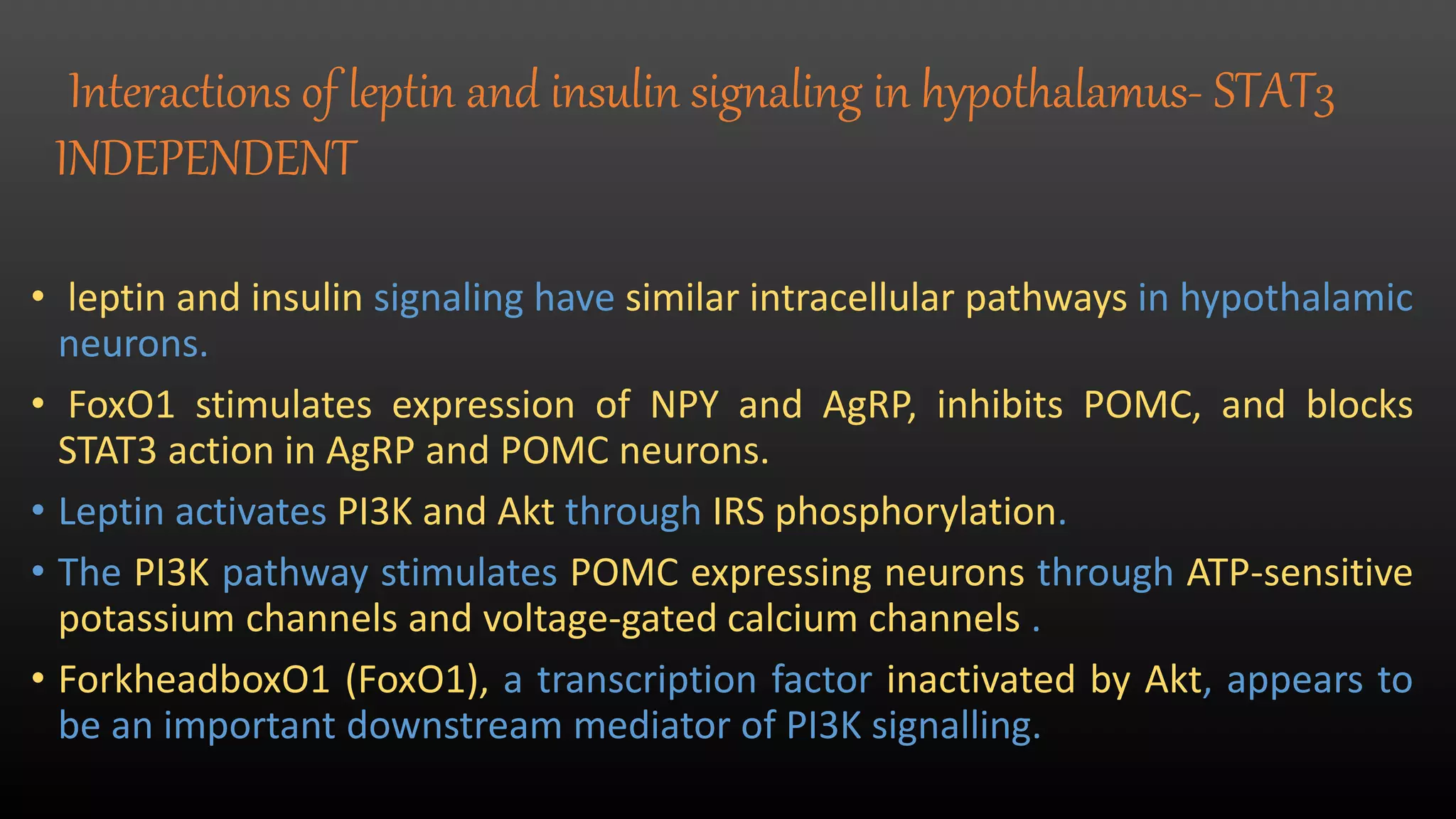 Interactions of leptin and insulin signaling in hypothalamus- STAT3 INDEPENDENT

• leptin and insulin signaling have similar intracellular pathways in hypothalamic neurons.

• FoxO1 stimulates expression of NPY and AgRP, inhibits POMC, and blocks STAT3 action in AgRP and POMC neurons.

• Leptin activates PI3K and Akt through IRS phosphorylation.

• The PI3K pathway stimulates POMC expressing neurons through ATP-sensitive potassium channels and voltage-gated calcium channels .

• ForkheadboxO1 (FoxO1), a transcription factor inactivated by Akt, appears to be an important downstream mediator of PI3K signalling.